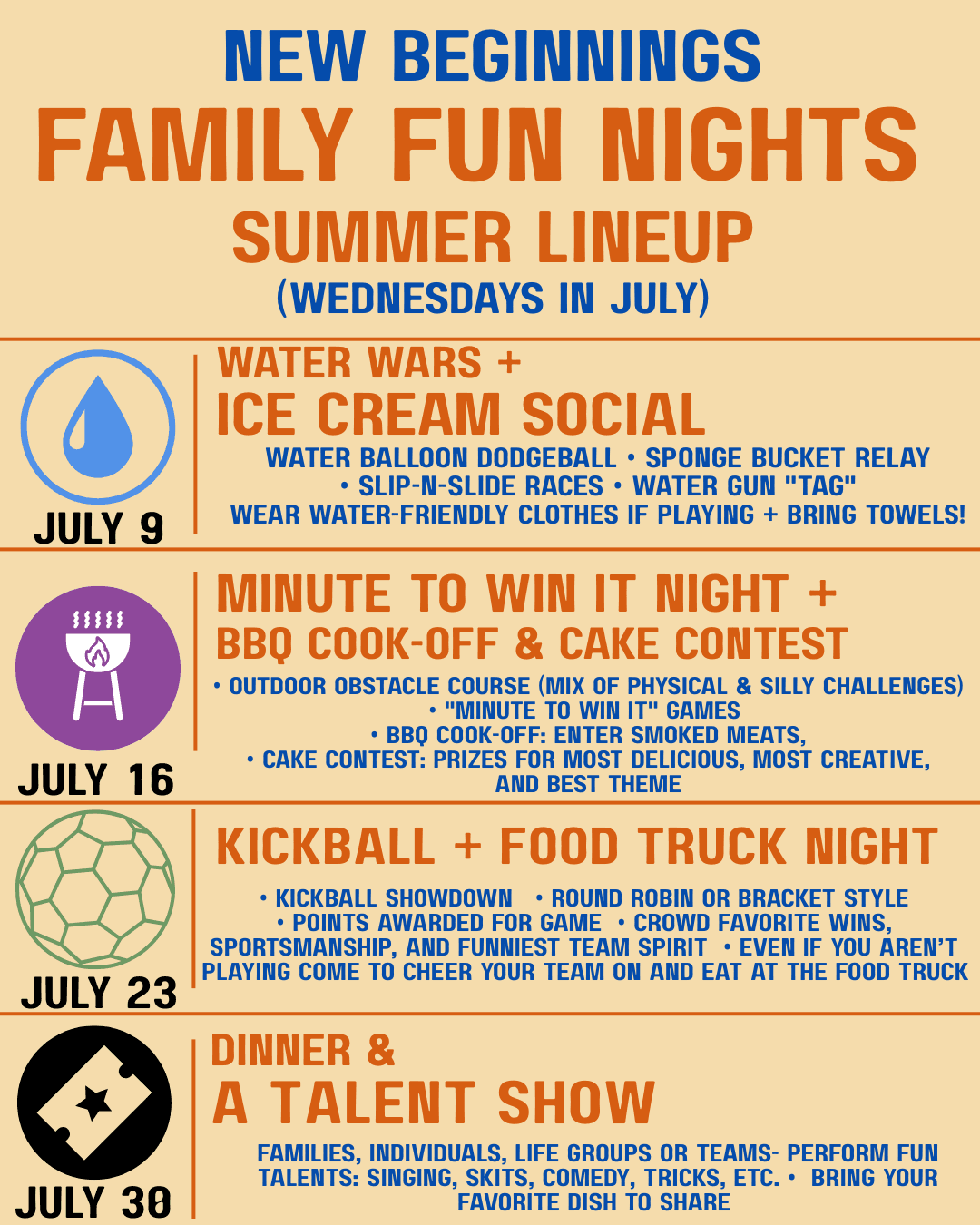 NEW BEGINNINGS
FAMILY FUN NIGHTS
SUMMER LINEUP
(WEDNESDAYS IN JULY)

JULY 9

WATER WARS +
ICE CREAM SOCIAL
WATER BALLOON DODGEBALL • SPONGE BUCKET RELAY • SLIP-N-SLIDE RACES • WATER GUN "TAG"
WEAR WATER-FRIENDLY CLOTHES IF PLAYING + BRING TOWELS!

JULY 16

MINUTE TO WIN IT NIGHT +
BBQ COOK-OFF & CAKE CONTEST
• OUTDOOR OBSTACLE COURSE (MIX OF PHYSICAL & SILLY CHALLENGES)
• "MINUTE TO WIN IT" GAMES
• BBQ COOK-OFF: ENTER SMOKED MEATS,
• CAKE CONTEST: PRIZES FOR MOST DELICIOUS, MOST CREATIVE, AND BEST THEME

JULY 23

KICKBALL + FOOD TRUCK NIGHT
• KICKBALL SHOWDOWN • ROUND ROBIN OR BRACKET STYLE • POINTS AWARDED FOR GAME • CROWD FAVORITE WINS, SPORTSMANSHIP, AND FUNNIEST TEAM SPIRIT • EVEN IF YOU AREN'T PLAYING COME TO CHEER YOUR TEAM ON AND EAT AT THE FOOD TRUCK

JULY 30

DINNER &
A TALENT SHOW
FAMILIES, INDIVIDUALS, LIFE GROUPS OR TEAMS- PERFORM FUN TALENTS: SINGING, SKITS, COMEDY, TRICKS, ETC. • BRING YOUR FAVORITE DISH TO SHARE